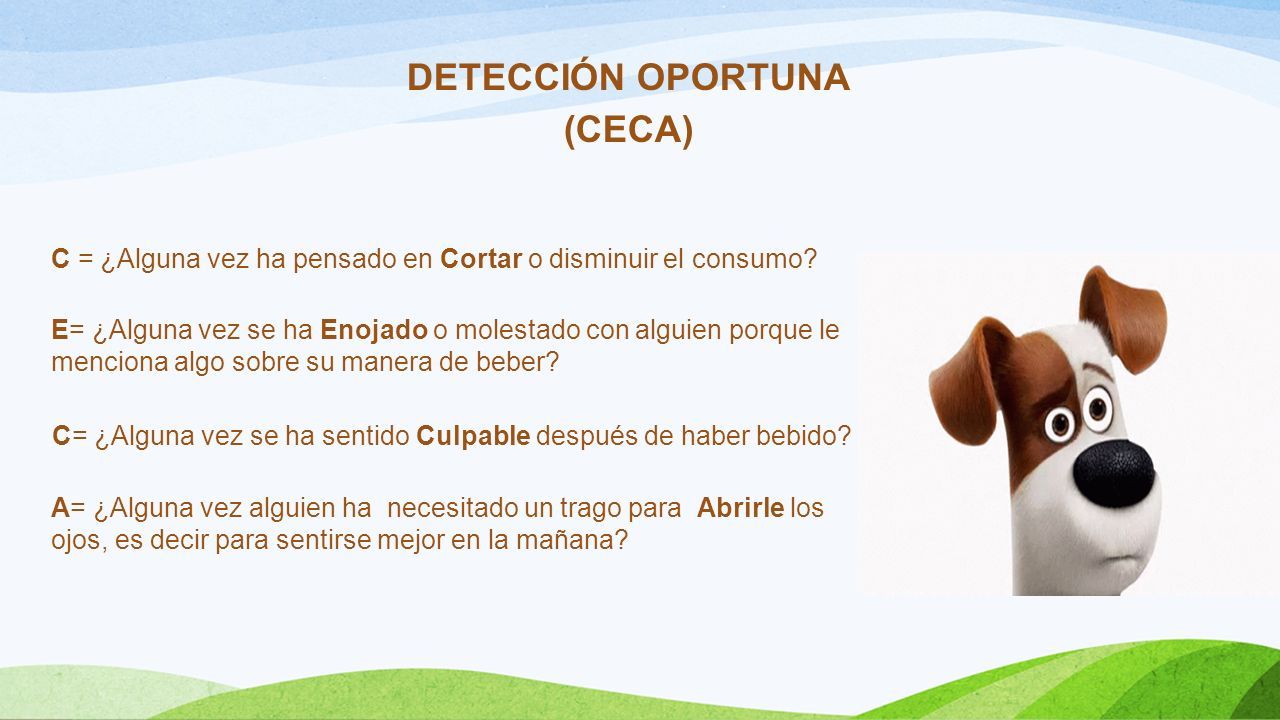 DETECCIÓN OPORTUNA
(CECA)

C = ¿Alguna vez ha pensado en Cortar o disminuir el consumo?

E= ¿Alguna vez se ha Enojado o molestado con alguien porque le menciona algo sobre su manera de beber?

C= ¿Alguna vez se ha sentido Culpable después de haber bebido?

A= ¿Alguna vez alguien ha necesitado un trago para Abrirle los ojos, es decir para sentirse mejor en la mañana?